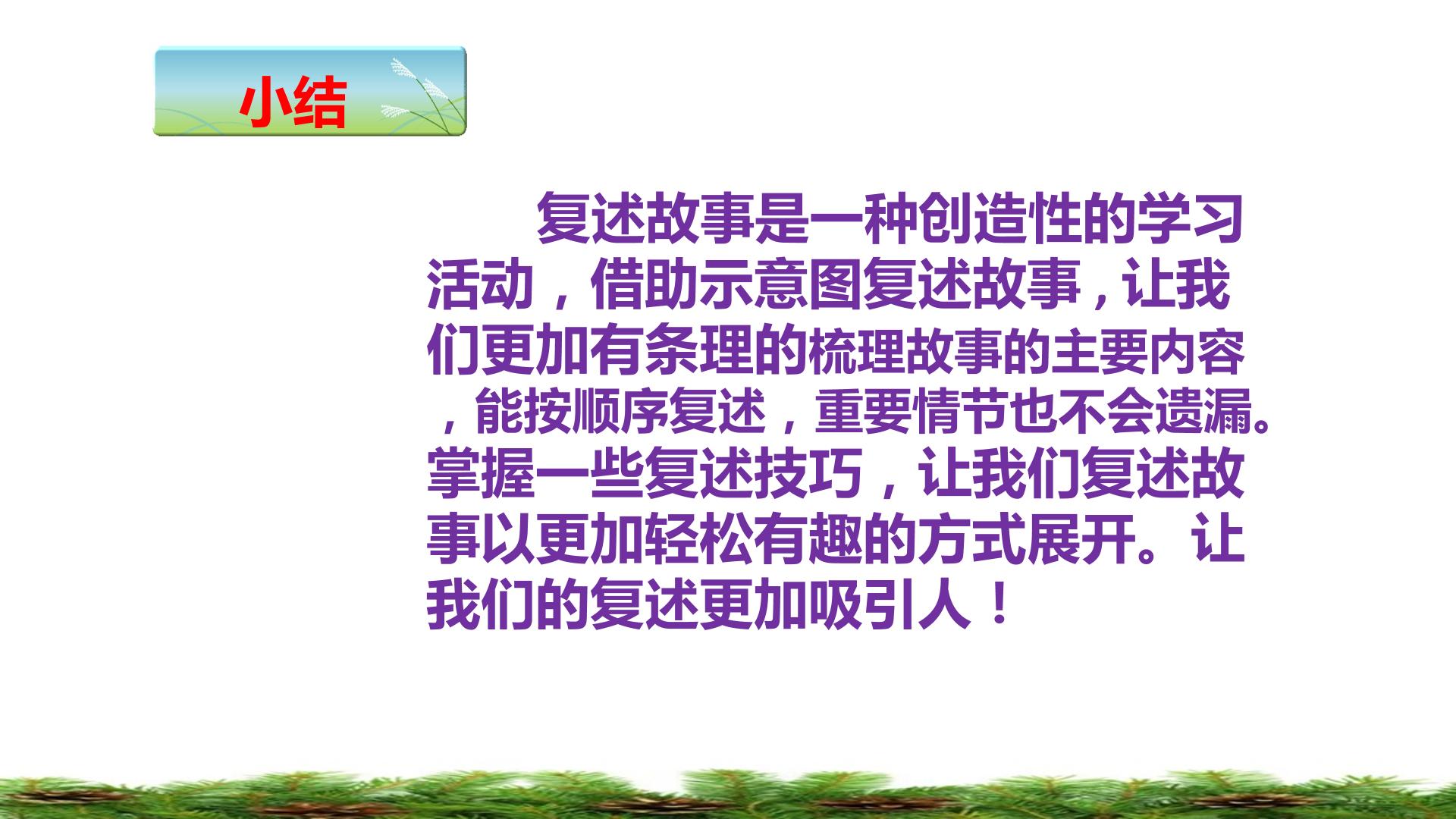 小结

复述故事是一种创造性的学习活动，借助示意图复述故事，让我们更加有条理的梳理故事的主要内容，能按顺序复述，重要情节也不会遗漏。掌握一些复述技巧，让我们复述故事以更加轻松有趣的方式展开。让我们的复述更加吸引人！